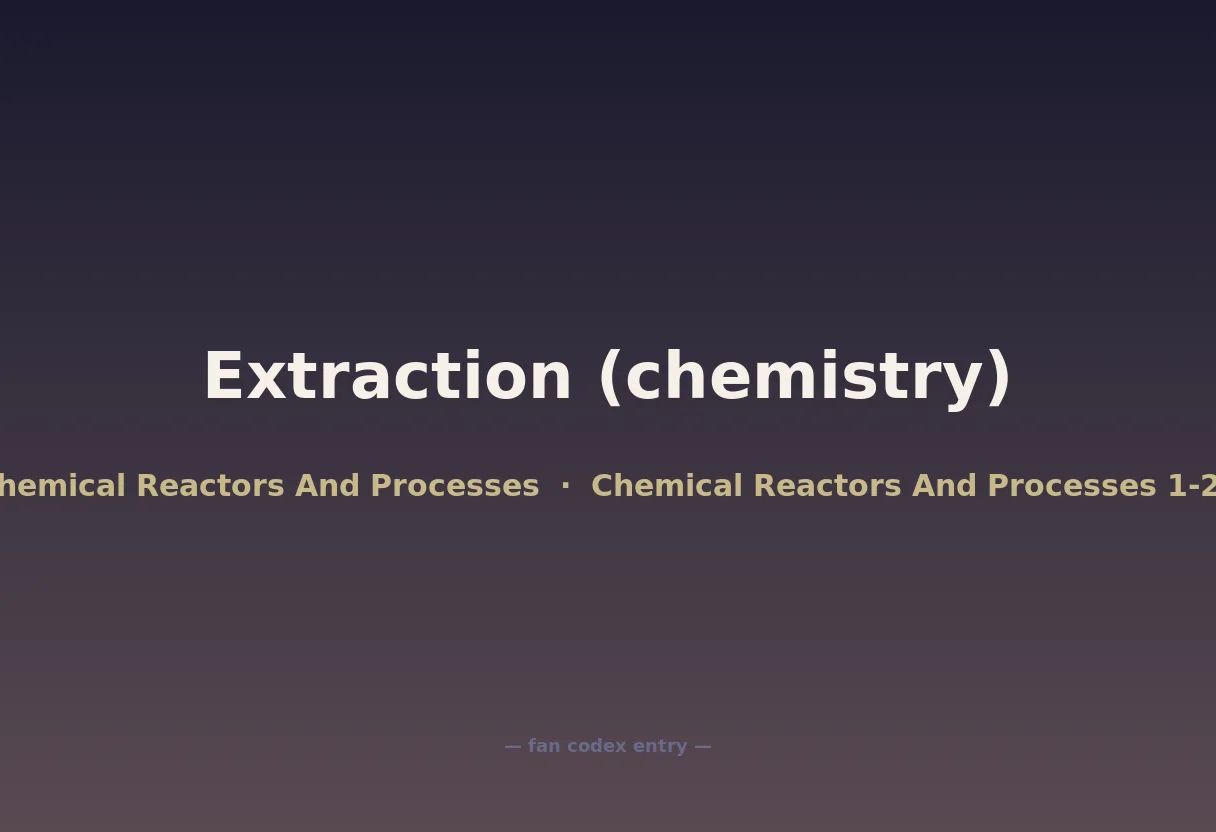 Extraction (chemistry)

hemical Reactors And Processes · Chemical Reactors And Processes 1-2

— fan codex entry —